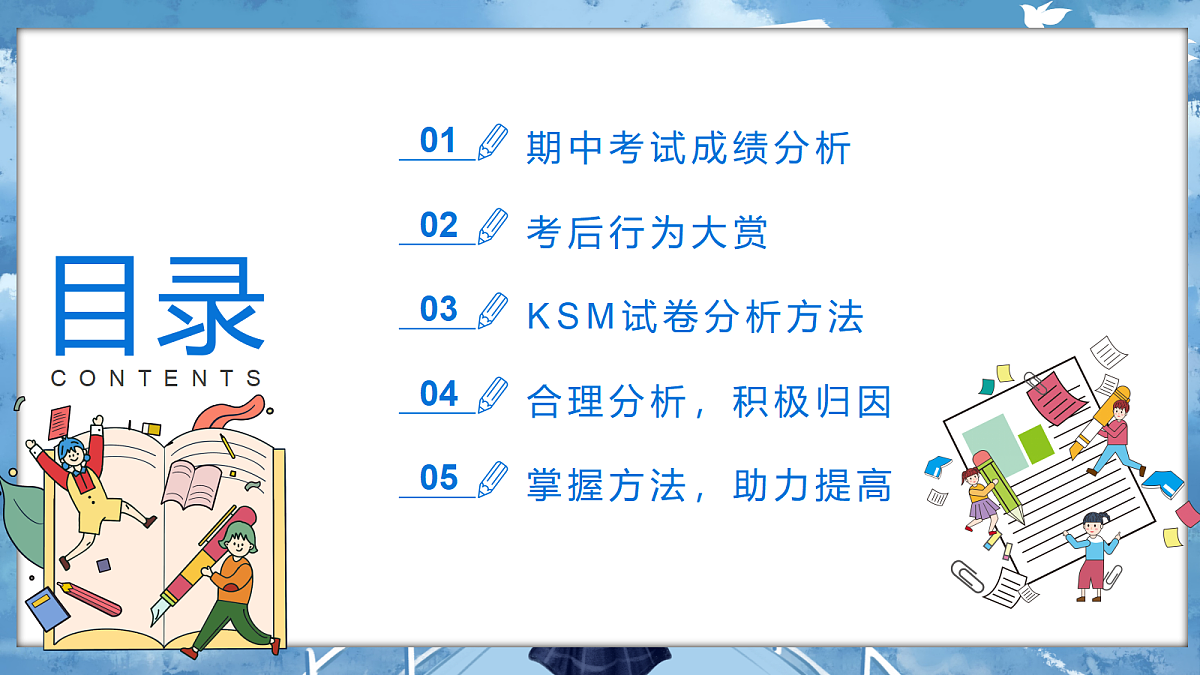 目录
CONTENTS

01 期中考试成绩分析

02 考后行为大赏

03 KSM试卷分析方法

04 合理分析，积极归因

05 掌握方法，助力提高